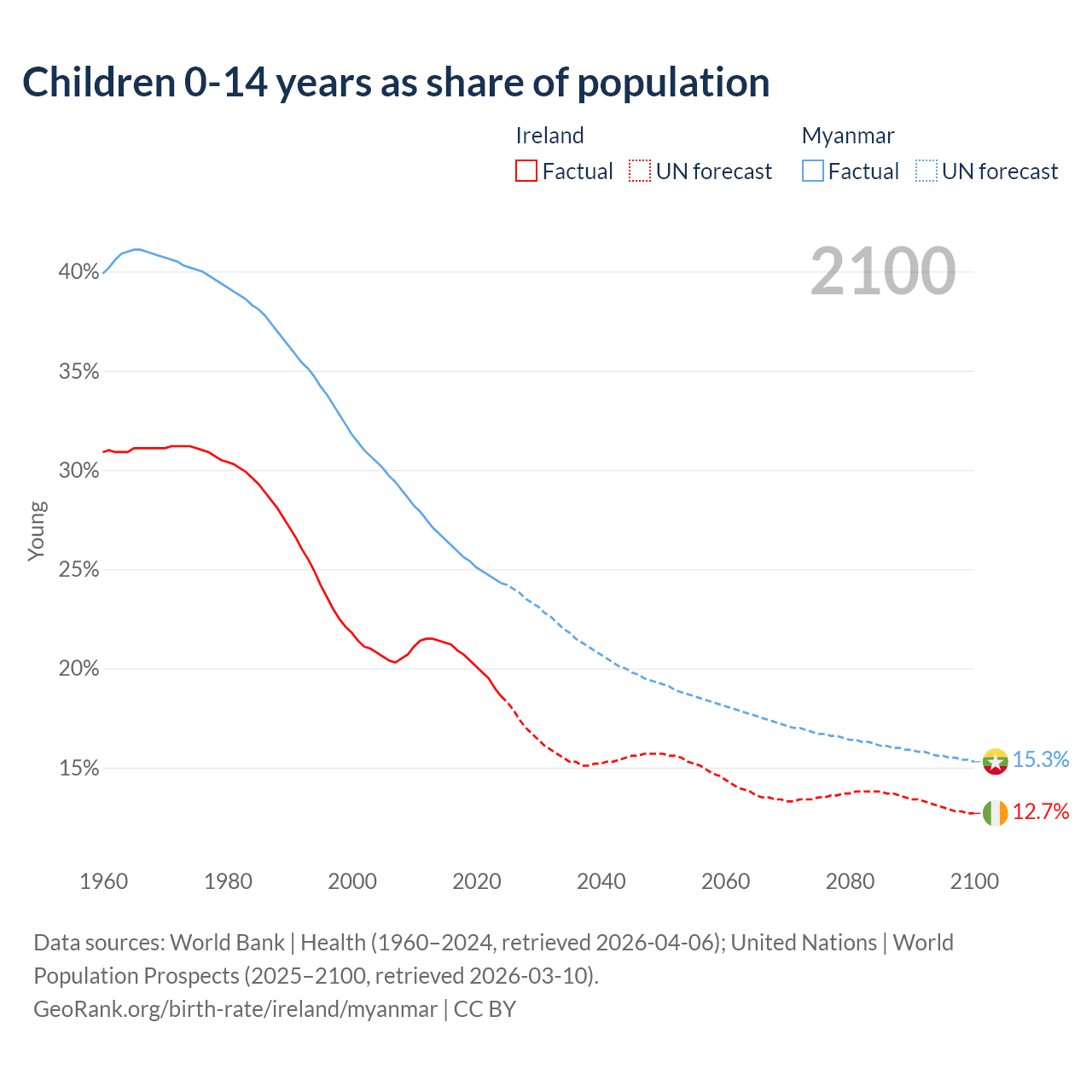 Children 0-14 years as share of population

Ireland
Factual UN forecast

Myanmar
Factual UN forecast

2100

40%
35%
30%
25%
20%
15%

Young

15.3%
12.7%

1960 1980 2000 2020 2040 2060 2080 2100

Data sources: World Bank | Health (1960–2024, retrieved 2026-04-06); United Nations | World Population Prospects (2025–2100, retrieved 2026-03-10).
GeoRank.org/birth-rate/ireland/myanmar | CC BY